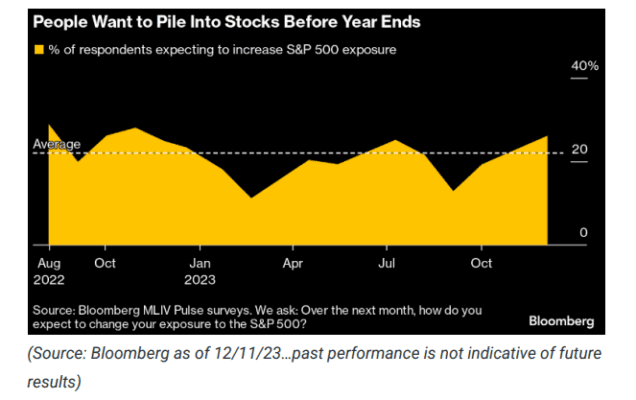 People Want to Pile Into Stocks Before Year Ends

% of respondents expecting to increase S&P 500 exposure

40%

Average

20

0

Aug 2022

Oct

Jan 2023

Apr

Jul

Oct

Source: Bloomberg MLIV Pulse surveys. We ask: Over the next month, how do you expect to change your exposure to the S&P 500?

Bloomberg

(Source: Bloomberg as of 12/11/23…past performance is not indicative of future results)